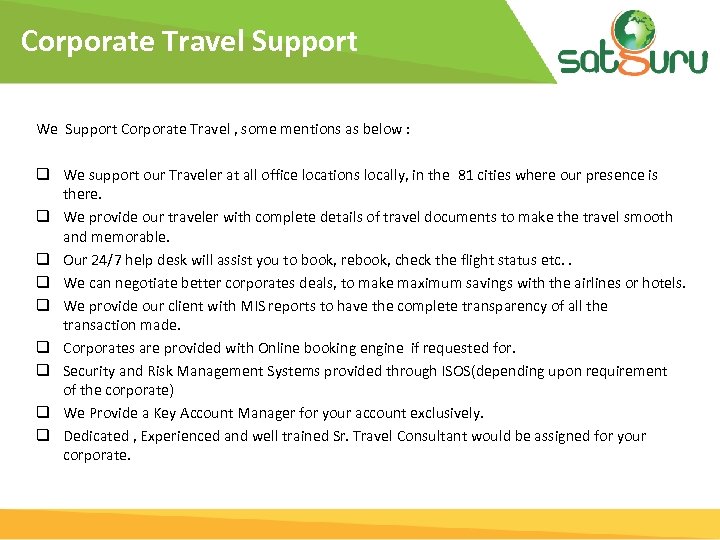 Corporate Travel Support

satguru

We Support Corporate Travel , some mentions as below :

❑ We support our Traveler at all office locations locally, in the 81 cities where our presence is there.
❑ We provide our traveler with complete details of travel documents to make the travel smooth and memorable.
❑ Our 24/7 help desk will assist you to book, rebook, check the flight status etc. .
❑ We can negotiate better corporates deals, to make maximum savings with the airlines or hotels.
❑ We provide our client with MIS reports to have the complete transparency of all the transaction made.
❑ Corporates are provided with Online booking engine if requested for.
❑ Security and Risk Management Systems provided through ISOS(depending upon requirement of the corporate)
❑ We Provide a Key Account Manager for your account exclusively.
❑ Dedicated , Experienced and well trained Sr. Travel Consultant would be assigned for your corporate.